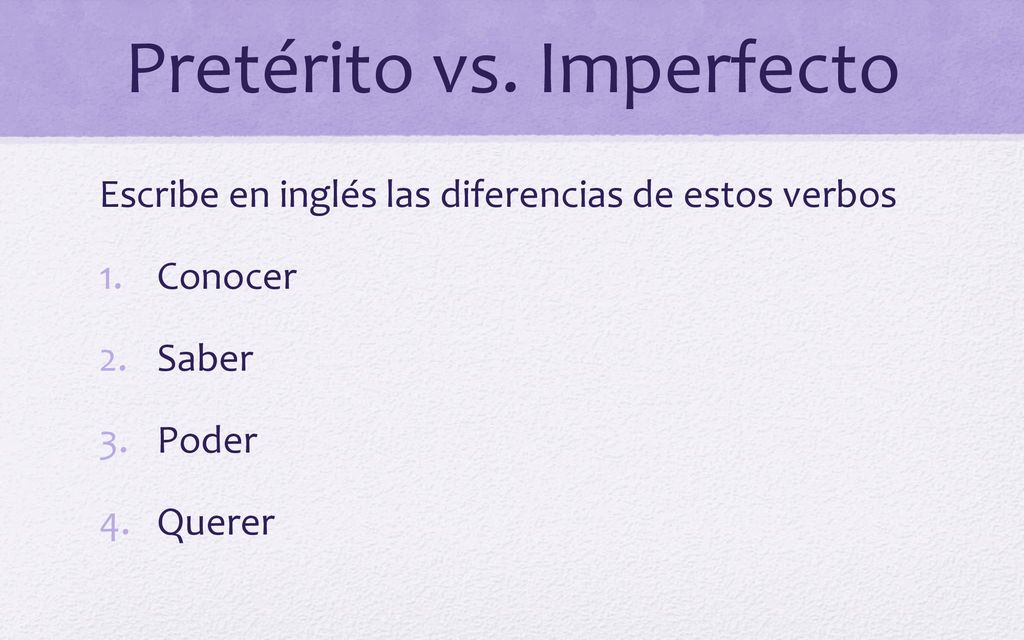 Pretérito vs. Imperfecto

Escribe en inglés las diferencias de estos verbos

1. Conocer
2. Saber
3. Poder
4. Querer